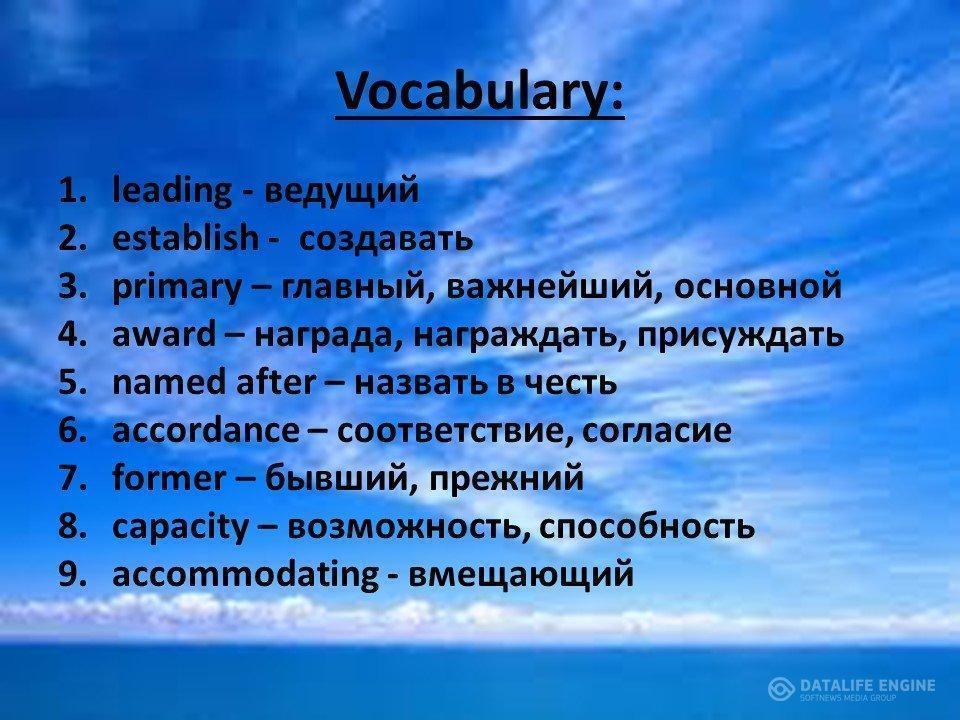 Vocabulary:

1. leading - ведущий
2. establish - создавать
3. primary – главный, важнейший, основной
4. award – награда, награждать, присуждать
5. named after – назвать в честь
6. accordance – соответствие, согласие
7. former – бывший, прежний
8. capacity – возможность, способность
9. accommodating - вмещающий

DATALIFE ENGINE
SOFTNEWS MEDIA GROUP